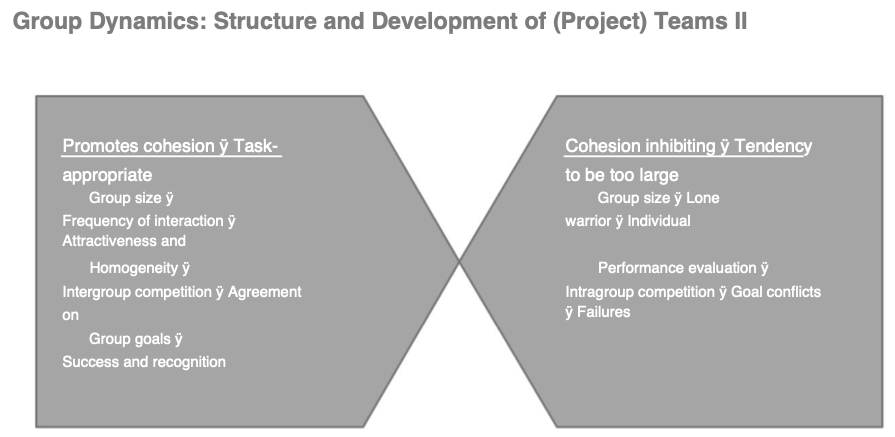 Group Dynamics: Structure and Development of (Project) Teams II

Promotes cohesion ÿ Task-appropriate
Group size ÿ
Frequency of interaction ÿ
Attractiveness and
Homogeneity ÿ
Intergroup competition ÿ Agreement on
Group goals ÿ
Success and recognition

Cohesion inhibiting ÿ Tendency to be too large
Group size ÿ Lone warrior ÿ Individual

Performance evaluation ÿ
Intragroup competition ÿ Goal conflicts ÿ Failures